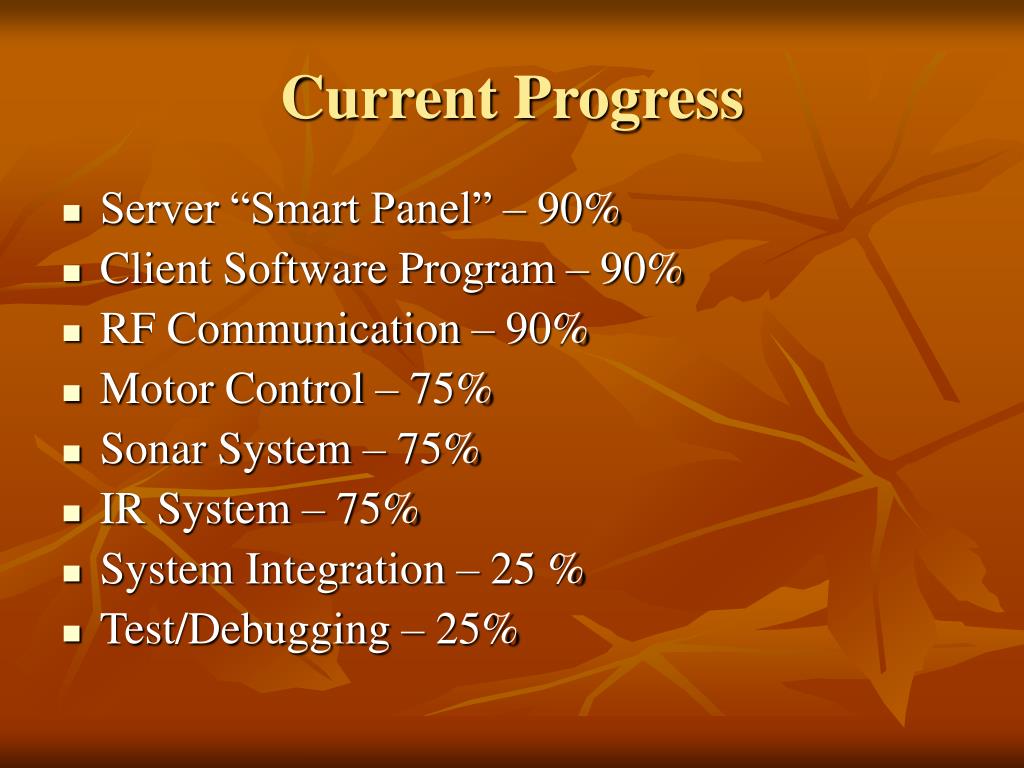 Current Progress

- Server “Smart Panel” – 90%
- Client Software Program – 90%
- RF Communication – 90%
- Motor Control – 75%
- Sonar System – 75%
- IR System – 75%
- System Integration – 25 %
- Test/Debugging – 25%